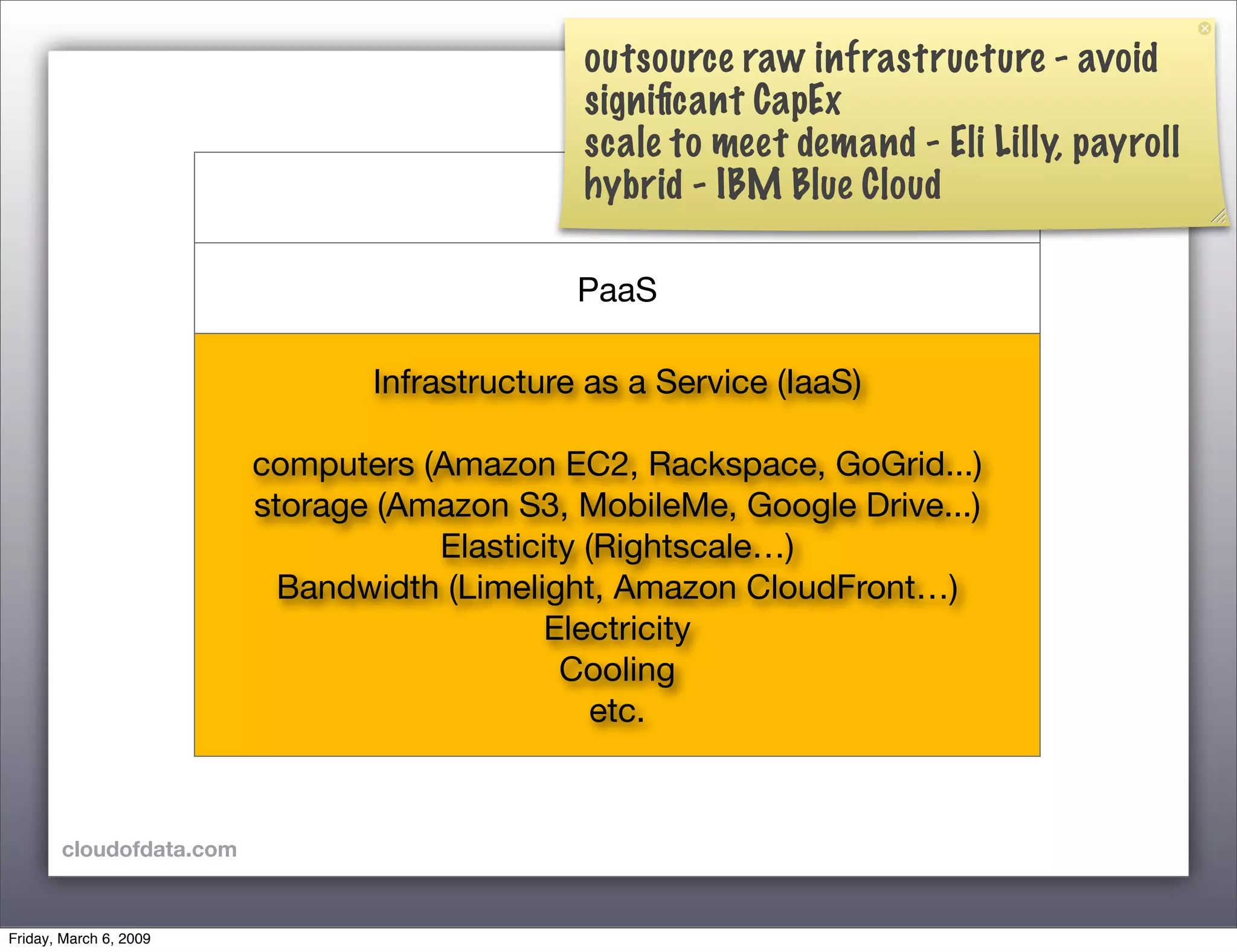 outsource raw infrastructure - avoid significant CapEx
scale to meet demand - Eli Lilly, payroll
hybrid - IBM Blue Cloud

PaaS

Infrastructure as a Service (IaaS)

computers (Amazon EC2, Rackspace, GoGrid...)
storage (Amazon S3, MobileMe, Google Drive...)
Elasticity (Rightscale…)
Bandwidth (Limelight, Amazon CloudFront…)
Electricity
Cooling
etc.

cloudofdata.com

Friday, March 6, 2009